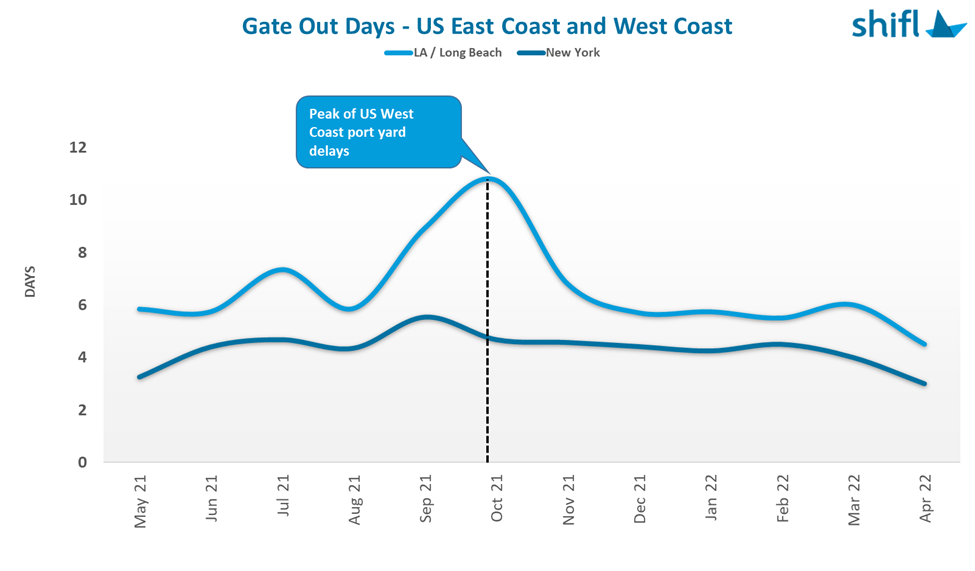 Gate Out Days - US East Coast and West Coast

shifl

LA / Long Beach New York

Peak of US West Coast port yard delays

DAYS

12
10
8
6
4
2
0

May 21 Jun 21 Jul 21 Aug 21 Sep 21 Oct 21 Nov 21 Dec 21 Jan 22 Feb 22 Mar 22 Apr 22